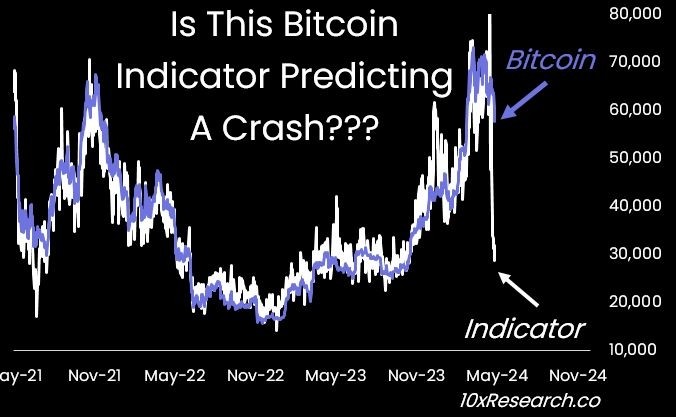 Is This Bitcoin Indicator Predicting A Crash???

Bitcoin

Indicator

80,000
70,000
60,000
50,000
40,000
30,000
20,000
10,000

ay-21 Nov-21 May-22 Nov-22 May-23 Nov-23 May-24 Nov-24

10xResearch.co